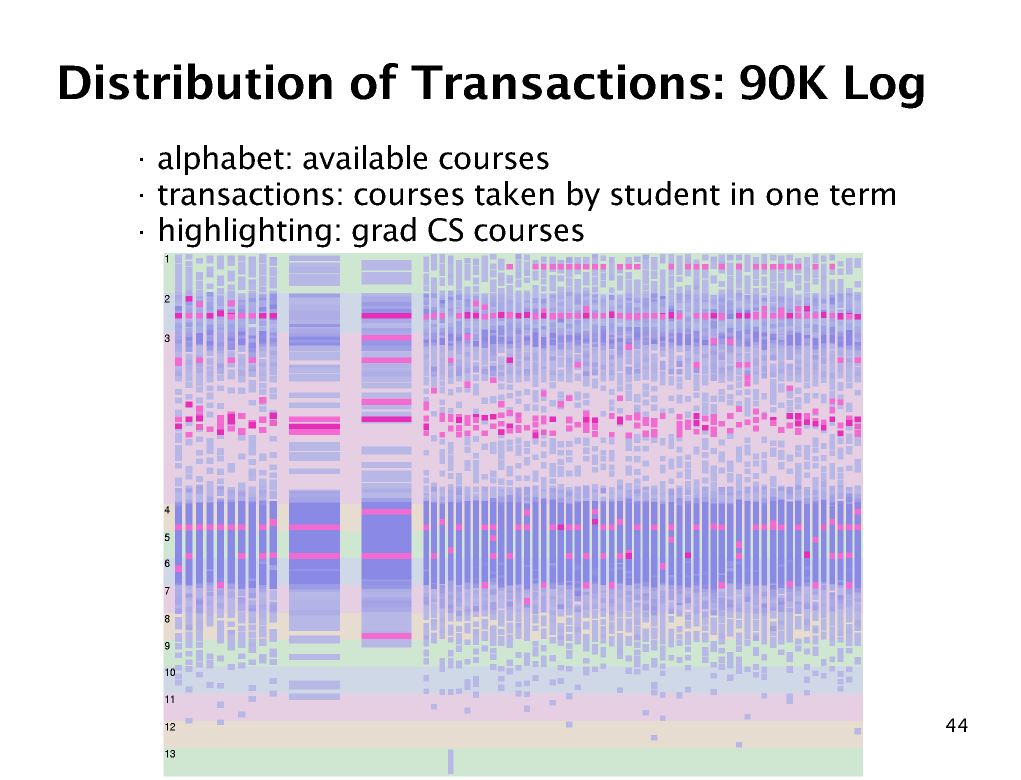 Distribution of Transactions: 90K Log

· alphabet: available courses
· transactions: courses taken by student in one term
· highlighting: grad CS courses

1
2
3
4
5
6
7
8
9
10
11
12
13

44